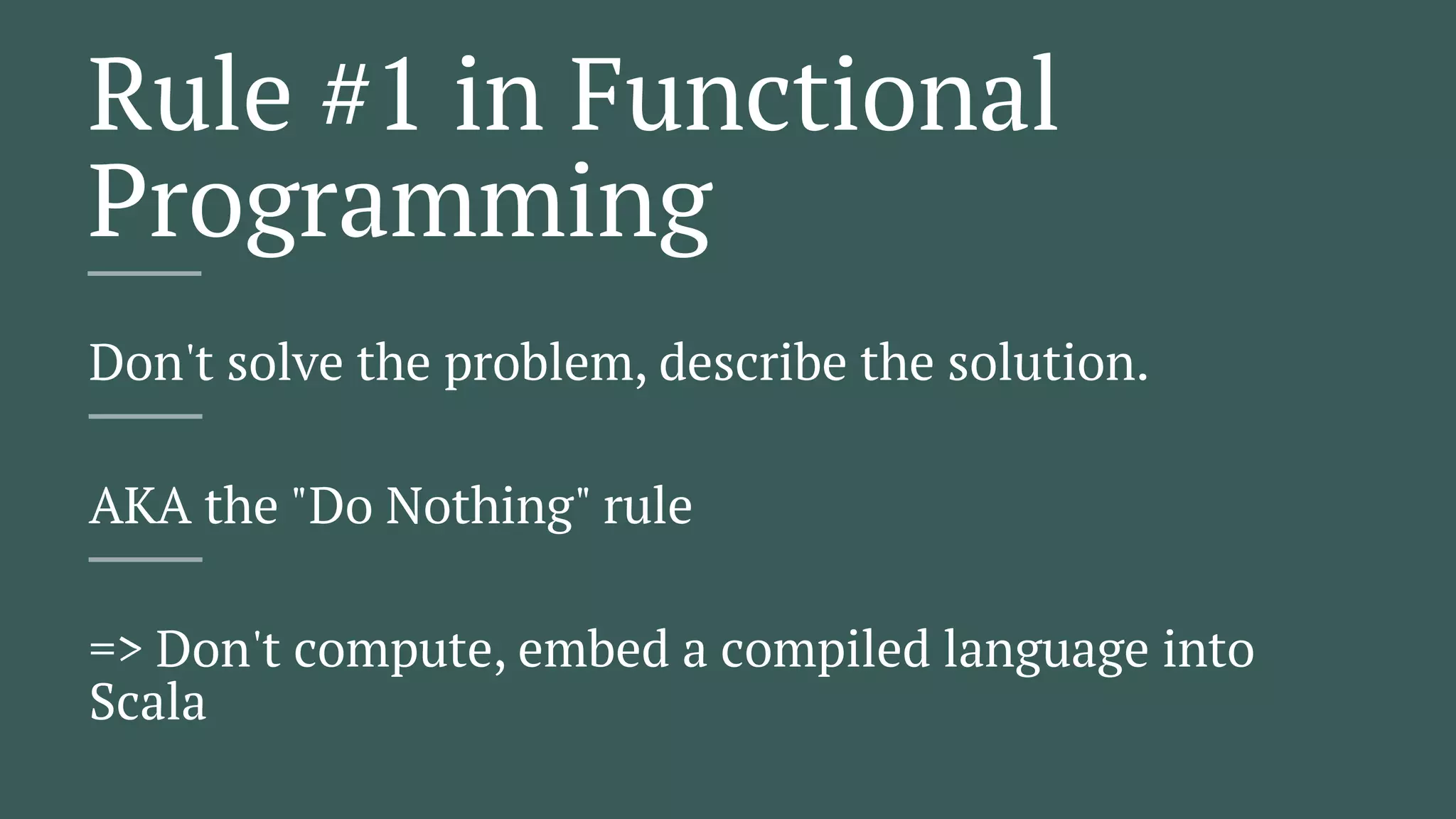 Rule #1 in Functional Programming

Don't solve the problem, describe the solution.

AKA the "Do Nothing" rule

=> Don't compute, embed a compiled language into Scala